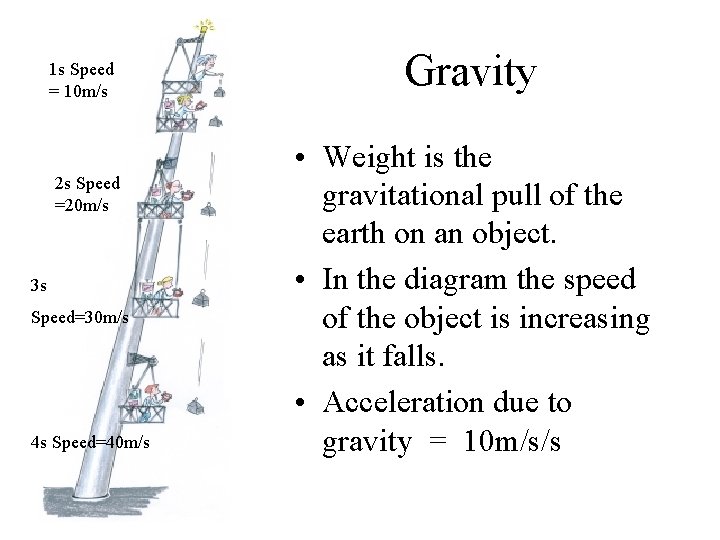 1s Speed
= 10m/s

2s Speed
=20m/s

3s
Speed=30m/s

4s Speed=40m/s

Gravity

• Weight is the gravitational pull of the earth on an object.

• In the diagram the speed of the object is increasing as it falls.

• Acceleration due to gravity = 10m/s/s